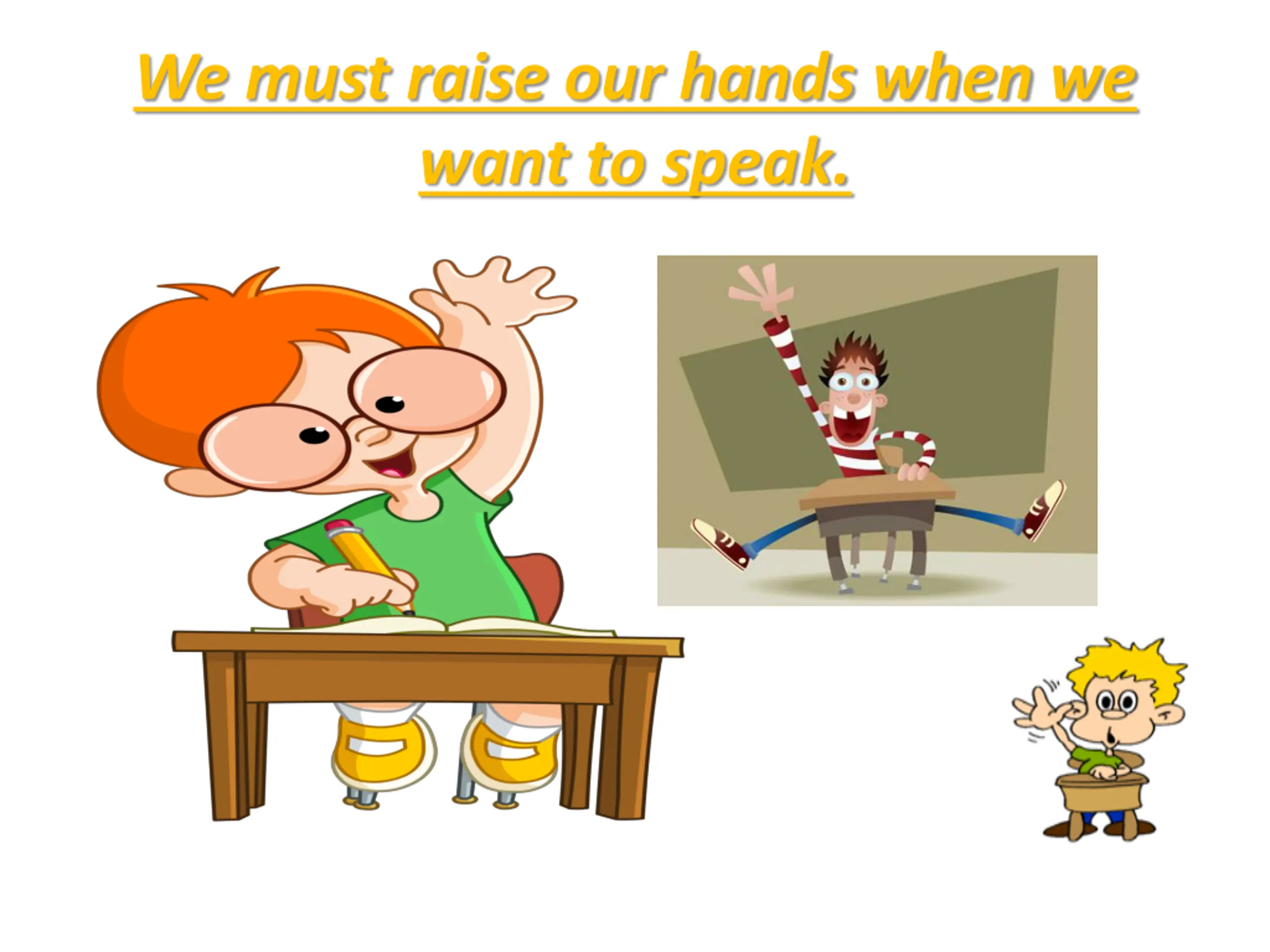 We must raise our hands when we want to speak.